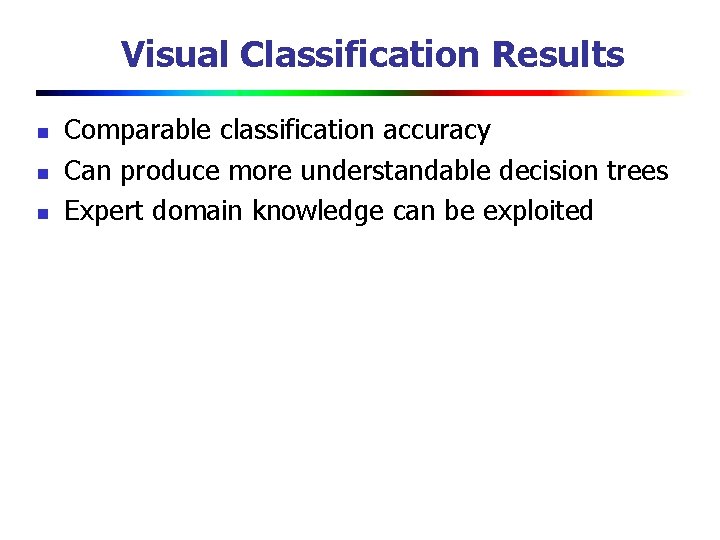 Visual Classification Results

- Comparable classification accuracy
- Can produce more understandable decision trees
- Expert domain knowledge can be exploited